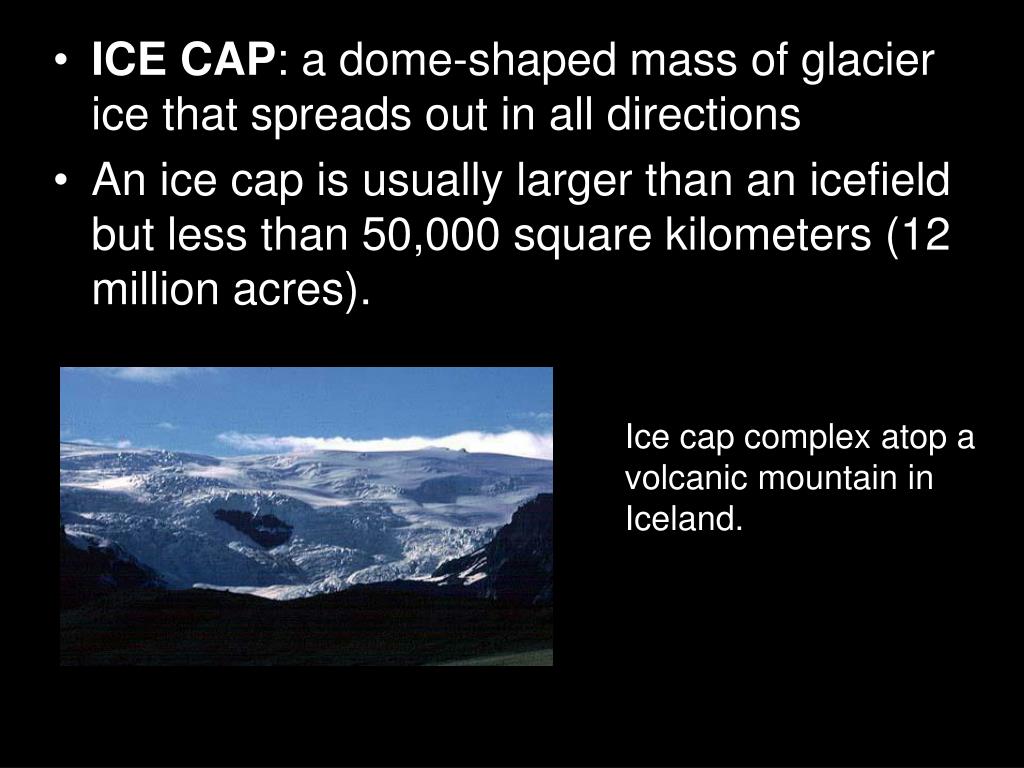 • ICE CAP: a dome-shaped mass of glacier ice that spreads out in all directions

• An ice cap is usually larger than an icefield but less than 50,000 square kilometers (12 million acres).

Ice cap complex atop a volcanic mountain in Iceland.